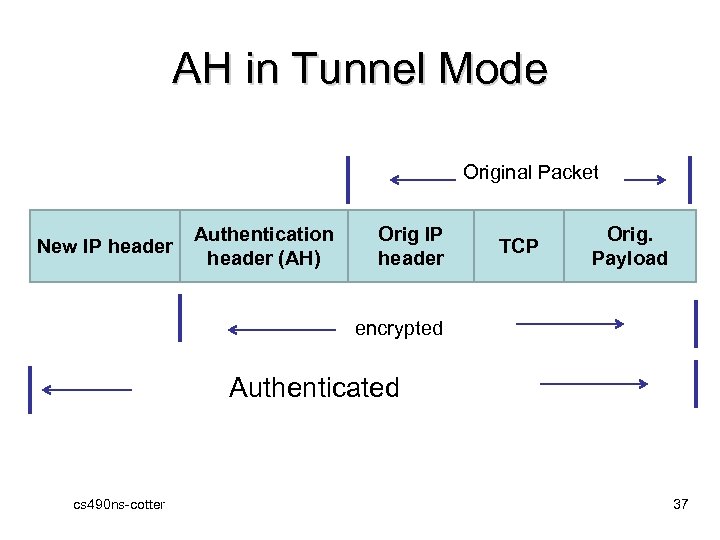 AH in Tunnel Mode

Original Packet

| New IP header | Authentication header (AH) | Orig IP header | TCP | Orig. Payload |
|---|---|---|---|---|

encrypted

Authenticated

cs490ns-cotter

37